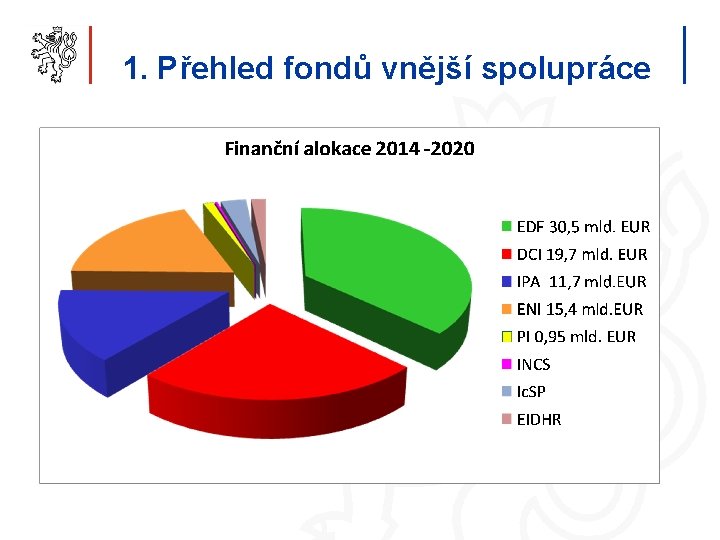 1. Přehled fondů vnější spolupráce

Finanční alokace 2014 -2020

EDF 30,5 mld. EUR
DCI 19,7 mld. EUR
IPA 11,7 mld.EUR
ENI 15,4 mld.EUR
PI 0,95 mld. EUR
INCS
IcSP
EIDHR